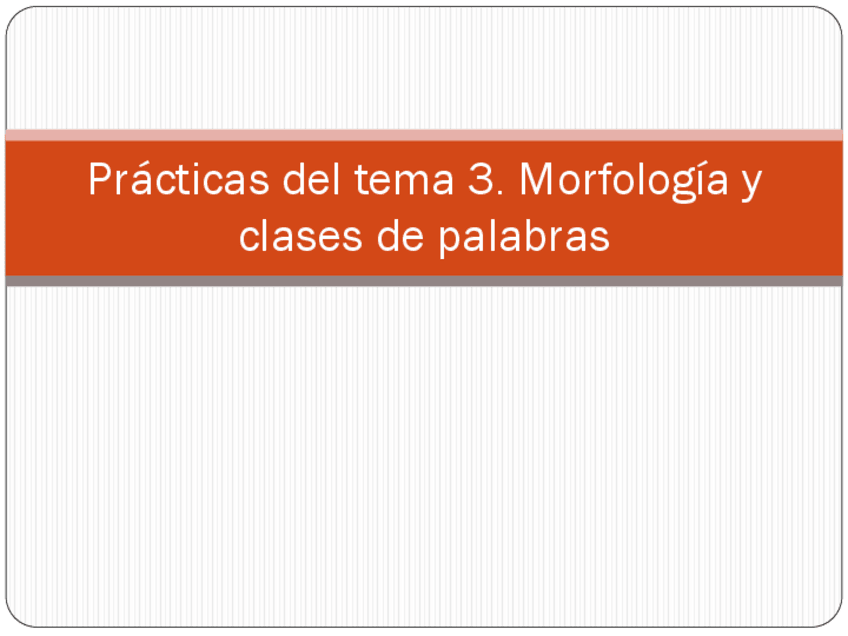 Prácticas del tema 3. Morfología y clases de palabras